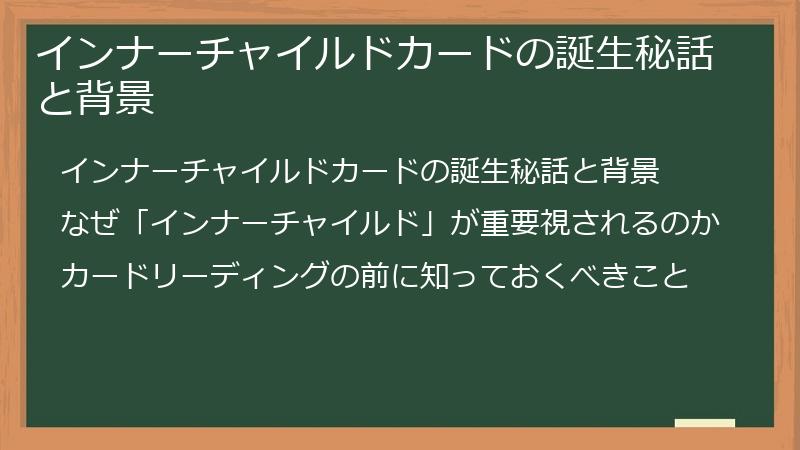 インナーチャイルドカードの誕生秘話と背景

インナーチャイルドカードの誕生秘話と背景

なぜ「インナーチャイルド」が重要視されるのか

カードリーディングの前に知っておくべきこと